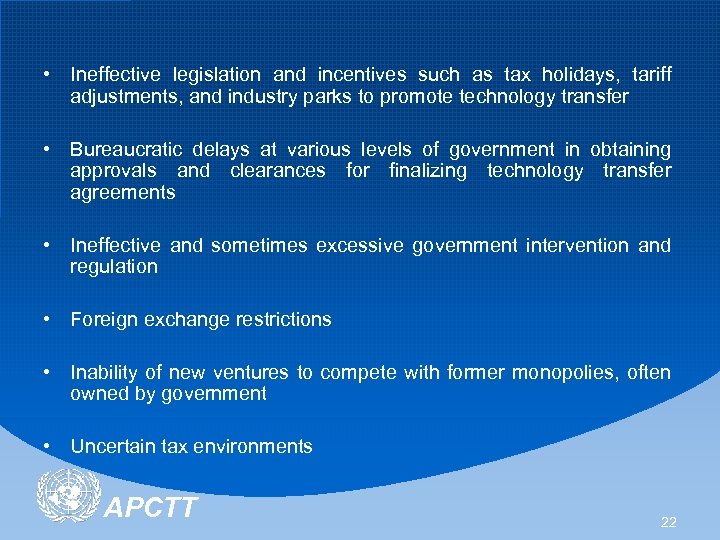 • Ineffective legislation and incentives such as tax holidays, tariff adjustments, and industry parks to promote technology transfer

• Bureaucratic delays at various levels of government in obtaining approvals and clearances for finalizing technology transfer agreements

• Ineffective and sometimes excessive government intervention and regulation

• Foreign exchange restrictions

• Inability of new ventures to compete with former monopolies, often owned by government

• Uncertain tax environments

APCTT

22